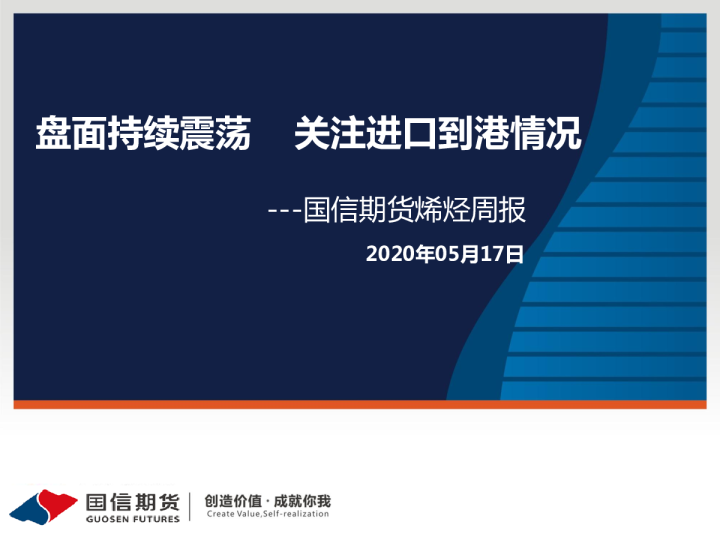 盘面持续震荡　关注进口到港情况

---国信期货烯烃周报

2020年05月17日

国信期货
GUOSEN FUTURES

创造价值 · 成就你我
Create Value,Self-realization